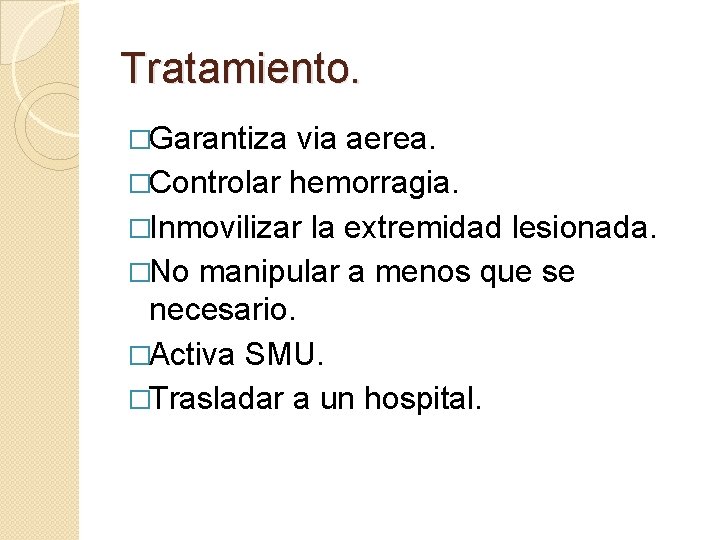 Tratamiento.

□Garantiza via aerea.

□Controlar hemorragia.

□Inmovilizar la extremidad lesionada.

□No manipular a menos que se necesario.

□Activa SMU.

□Trasladar a un hospital.